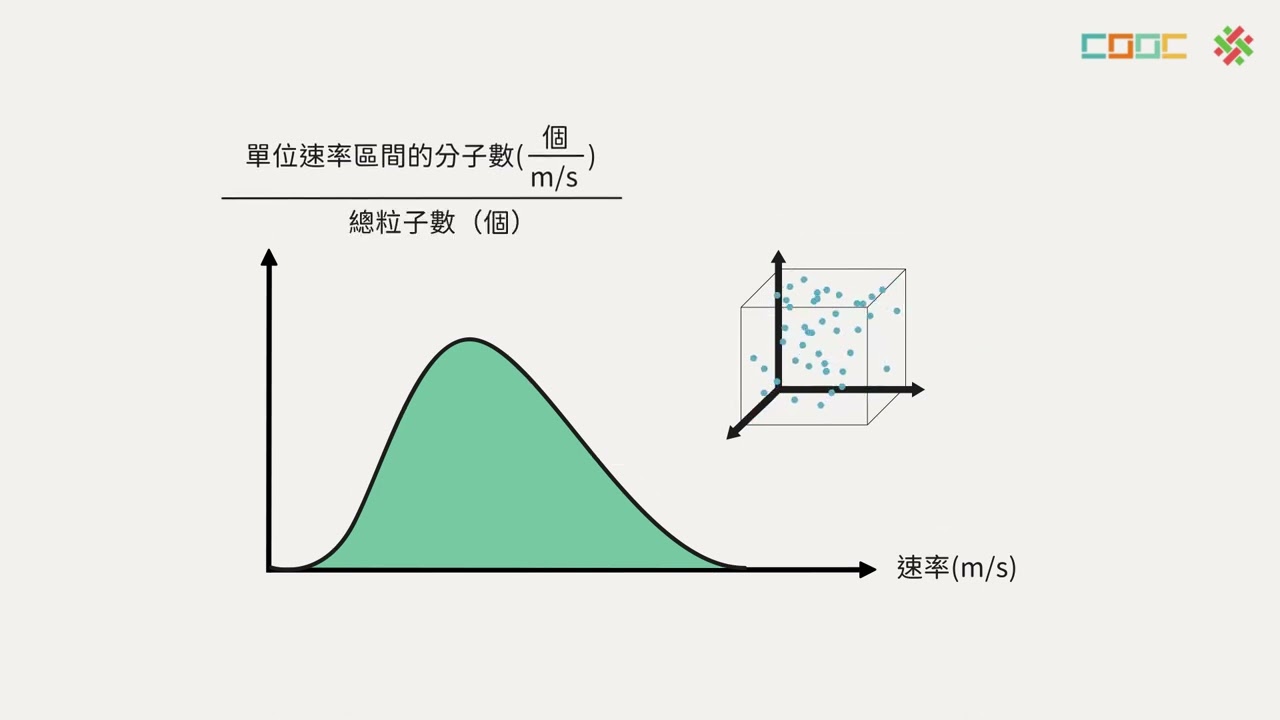 COOC

$\frac{單位速率區間的分子數(\frac{個}{m/s})}{總粒子數(個)}$

速率(m/s)